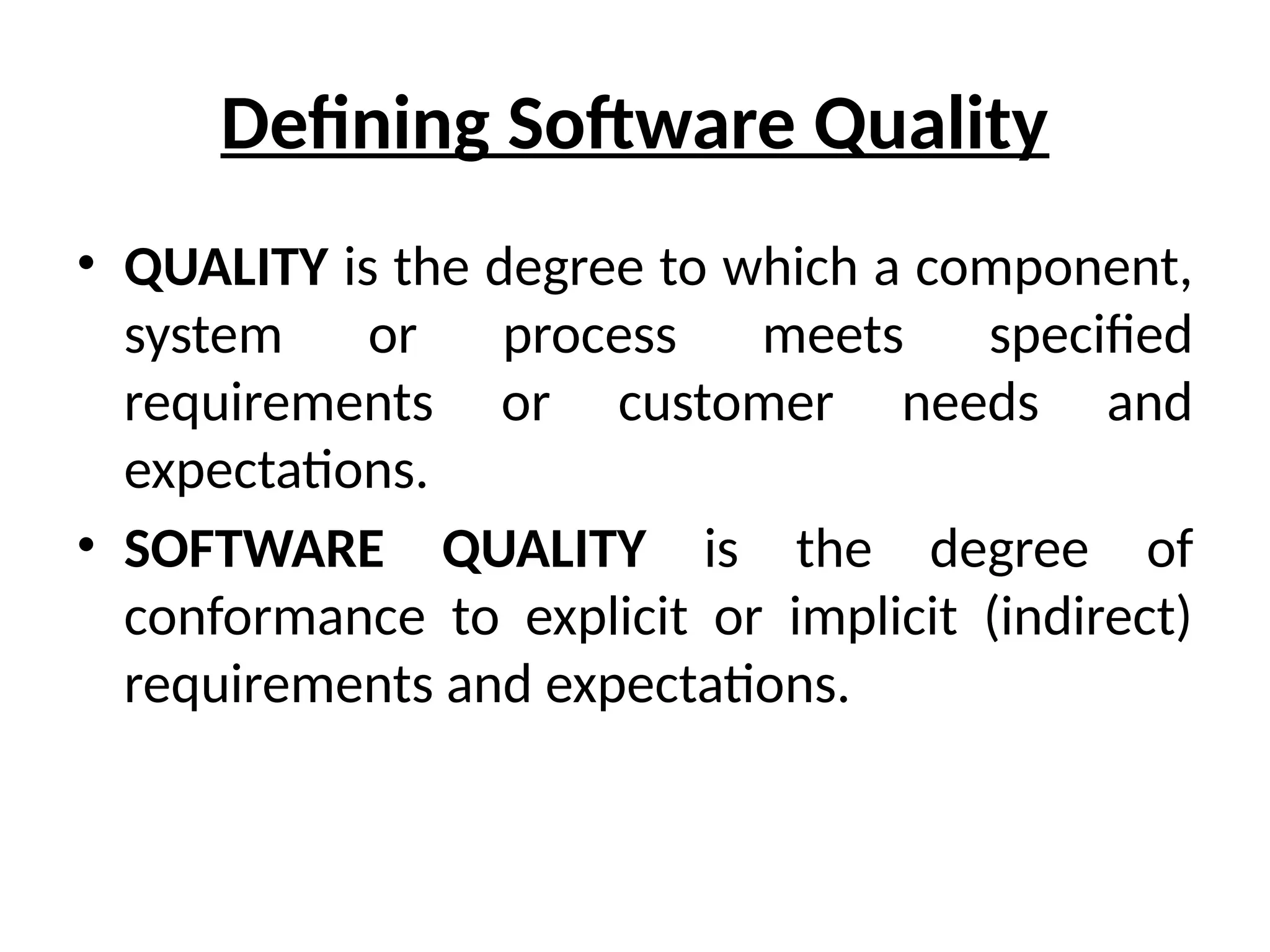 Defining Software Quality

• QUALITY is the degree to which a component, system or process meets specified requirements or customer needs and expectations.

• SOFTWARE QUALITY is the degree of conformance to explicit or implicit (indirect) requirements and expectations.